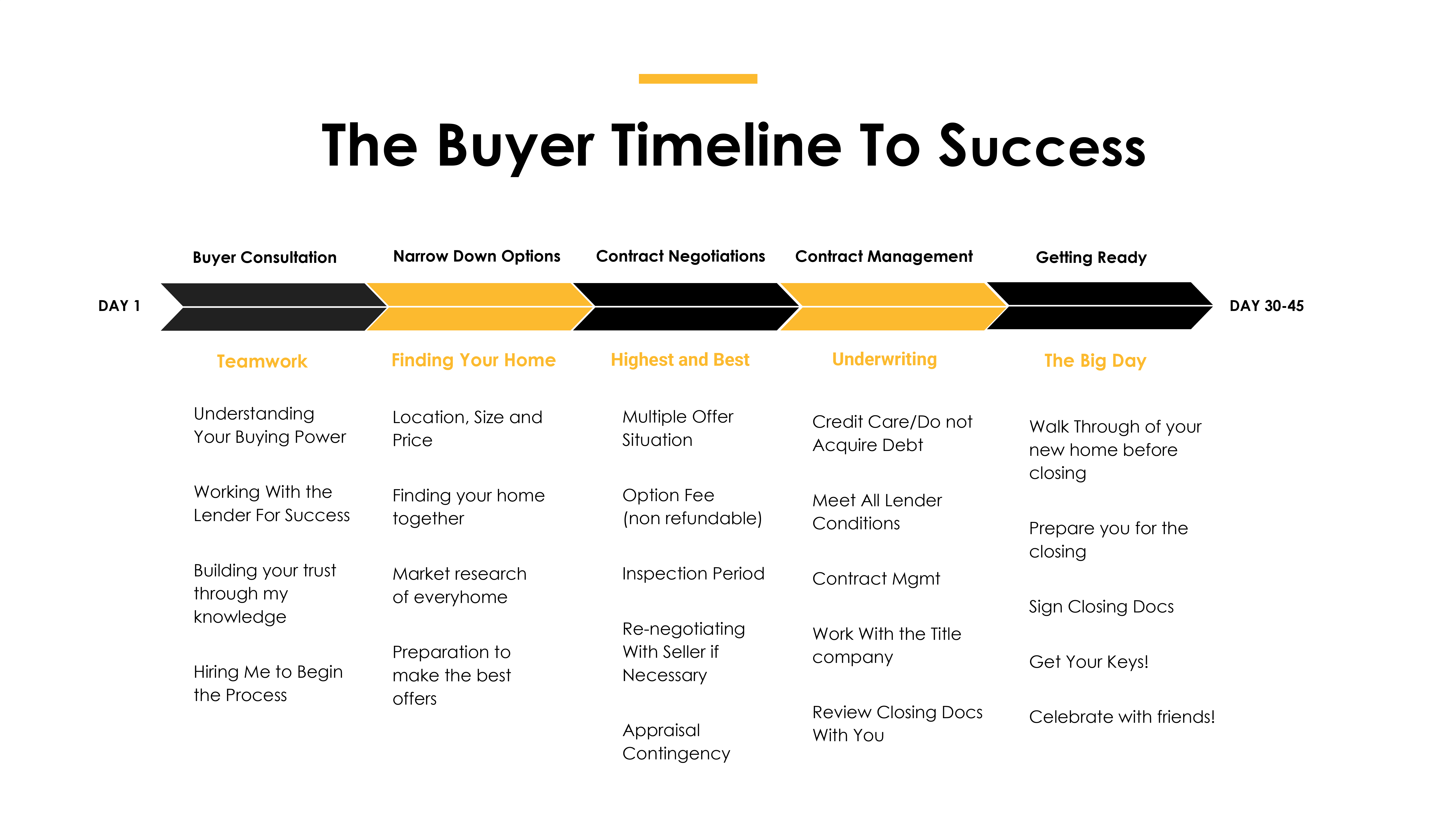 The Buyer Timeline To Success

DAY 1

DAY 30-45

Buyer Consultation

Teamwork

Understanding Your Buying Power

Working With the Lender For Success

Building your trust through my knowledge

Hiring Me to Begin the Process

Narrow Down Options

Finding Your Home

Location, Size and Price

Finding your home together

Market research of everyhome

Preparation to make the best offers

Contract Negotiations

Highest and Best

Multiple Offer Situation

Option Fee (non refundable)

Inspection Period

Re-negotiating With Seller if Necessary

Appraisal Contingency

Contract Management

Underwriting

Credit Care/Do not Acquire Debt

Meet All Lender Conditions

Contract Mgmt

Work With the Title company

Review Closing Docs With You

Getting Ready

The Big Day

Walk Through of your new home before closing

Prepare you for the closing

Sign Closing Docs

Get Your Keys!

Celebrate with friends!